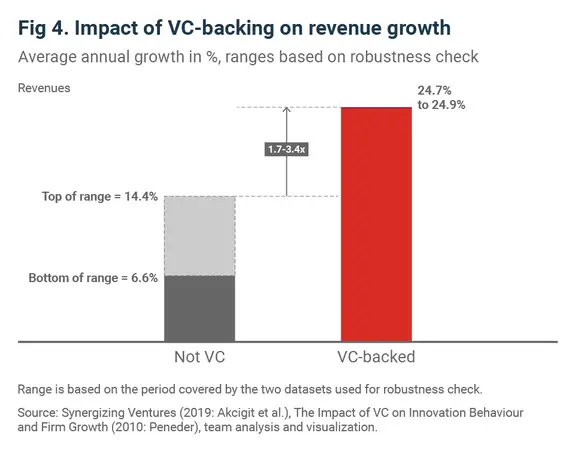 Fig 4. Impact of VC-backing on revenue growth

Average annual growth in %, ranges based on robustness check

Revenues

24.7% to 24.9%

1.7-3.4x

Top of range = 14.4%

Bottom of range = 6.6%

Not VC

VC-backed

Range is based on the period covered by the two datasets used for robustness check.

Source: Synergizing Ventures (2019: Akcigit et al.), The Impact of VC on Innovation Behaviour and Firm Growth (2010: Peneder), team analysis and visualization.